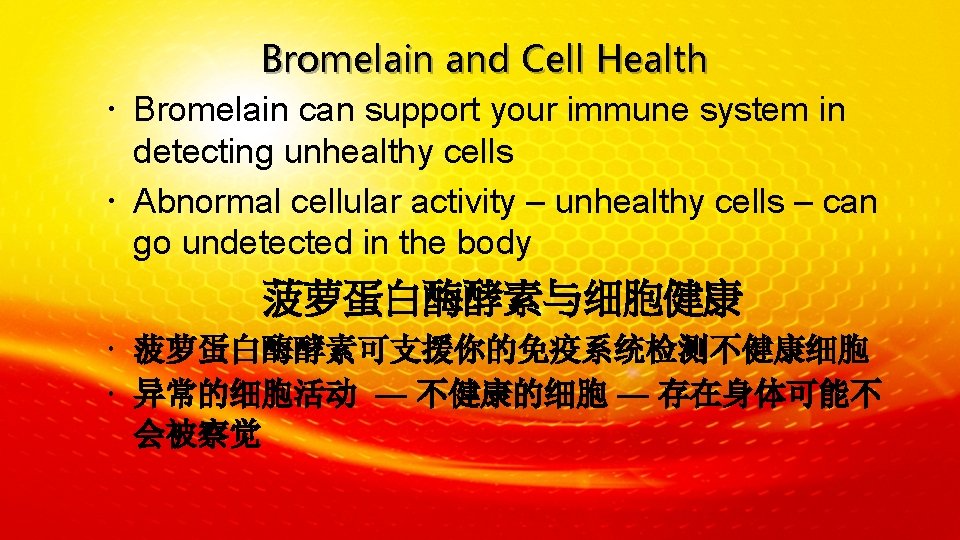 Bromelain and Cell Health

• Bromelain can support your immune system in detecting unhealthy cells
• Abnormal cellular activity – unhealthy cells – can go undetected in the body

菠萝蛋白酶酵素与细胞健康

• 菠萝蛋白酶酵素可支援你的免疫系统检测不健康细胞
• 异常的细胞活动 — 不健康的细胞 — 存在身体可能不会被察觉